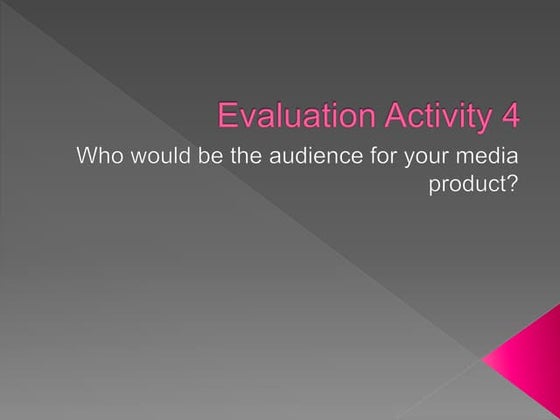 Evaluation Activity 4

Who would be the audience for your media product?